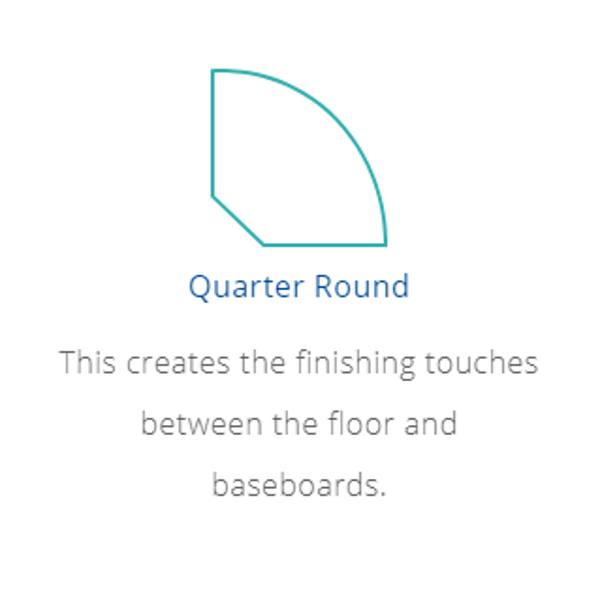 Quarter Round

This creates the finishing touches between the floor and baseboards.